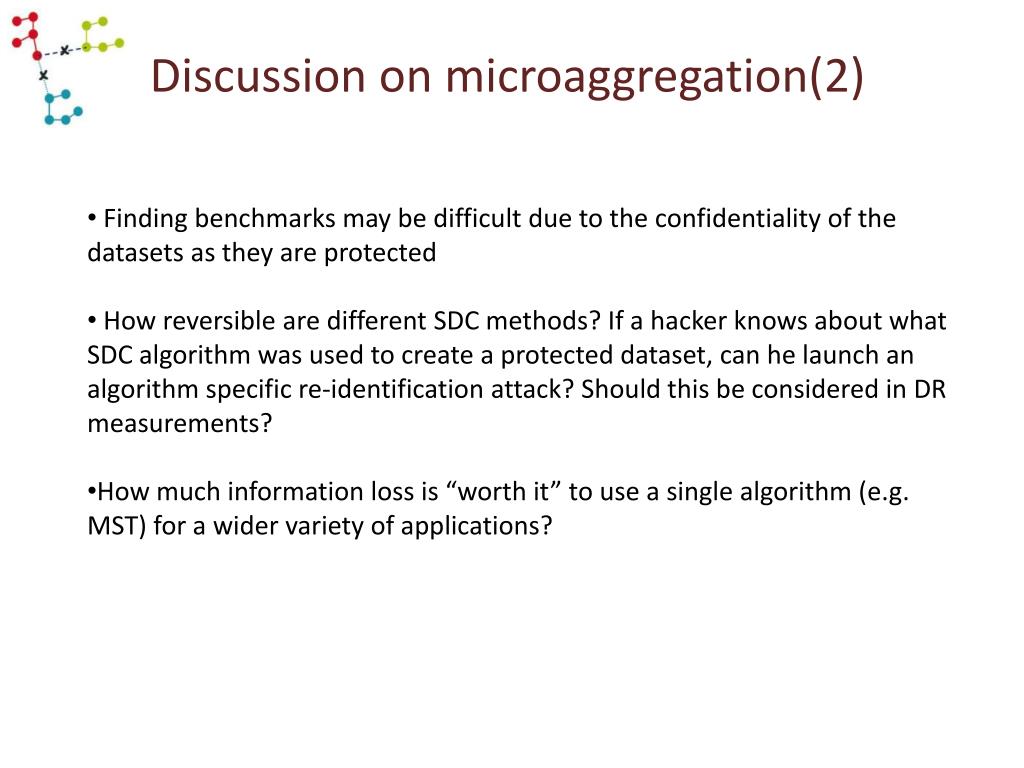 Discussion on microaggregation(2)

• Finding benchmarks may be difficult due to the confidentiality of the datasets as they are protected

• How reversible are different SDC methods? If a hacker knows about what SDC algorithm was used to create a protected dataset, can he launch an algorithm specific re-identification attack? Should this be considered in DR measurements?

•How much information loss is “worth it” to use a single algorithm (e.g. MST) for a wider variety of applications?